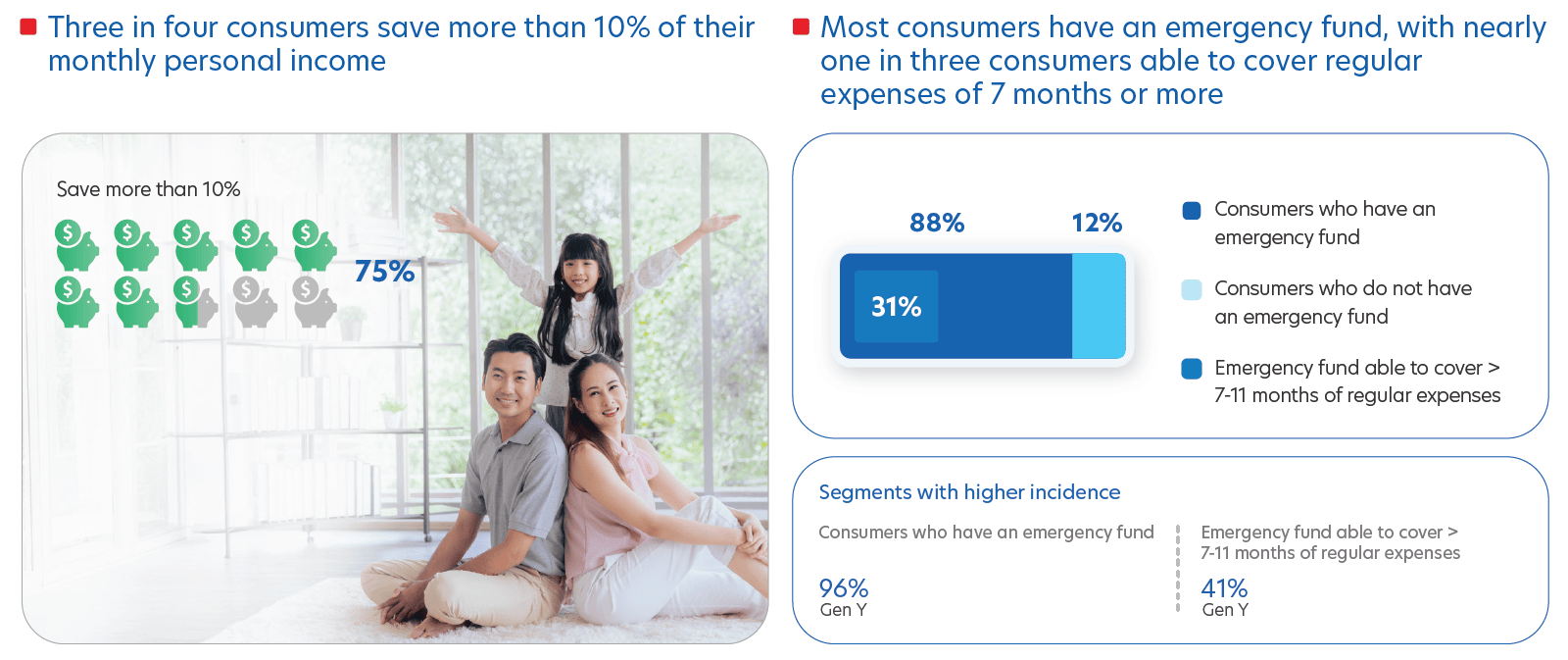 Three in four consumers save more than 10% of their monthly personal income

Save more than 10%

75%

Most consumers have an emergency fund, with nearly one in three consumers able to cover regular expenses of 7 months or more

88%

12%

31%

Consumers who have an emergency fund

Consumers who do not have an emergency fund

Emergency fund able to cover > 7-11 months of regular expenses

Segments with higher incidence

Consumers who have an emergency fund

96%
Gen Y

Emergency fund able to cover > 7-11 months of regular expenses

41%
Gen Y